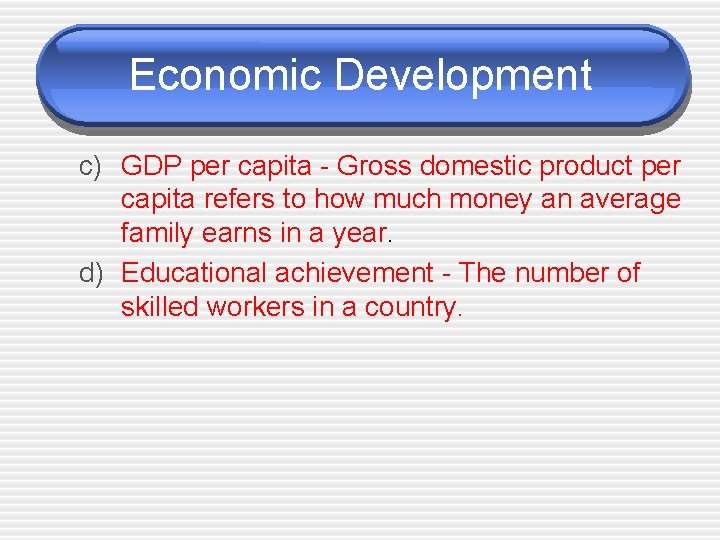 Economic Development

c) GDP per capita - Gross domestic product per capita refers to how much money an average family earns in a year.

d) Educational achievement - The number of skilled workers in a country.